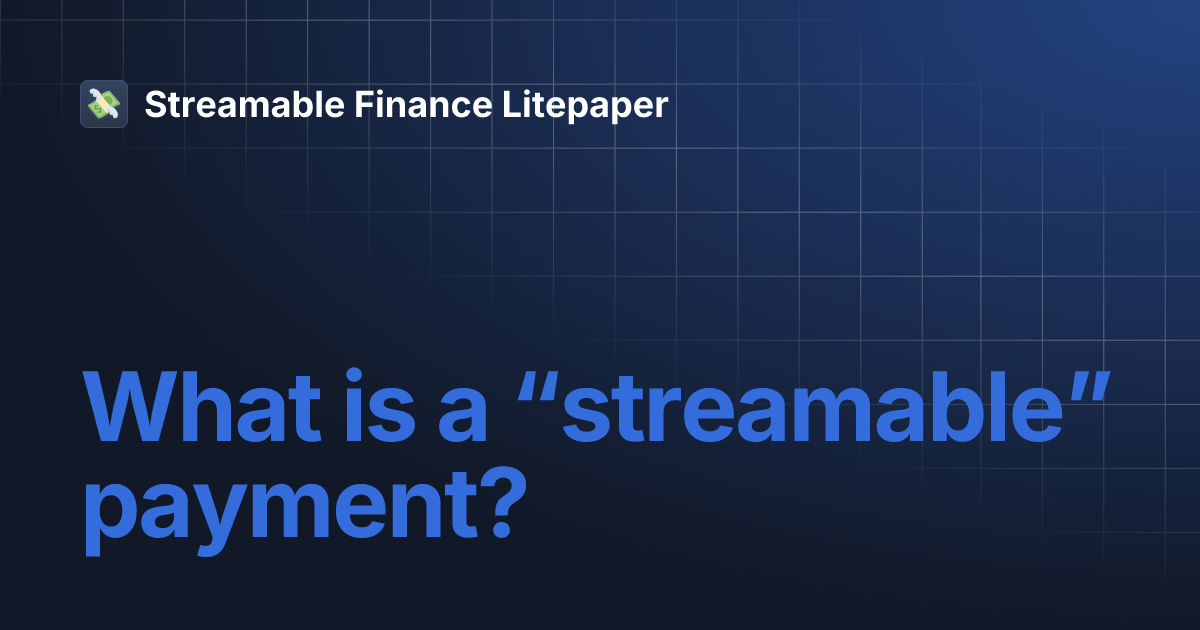 Streamable Finance Litepaper

What is a “streamable” payment?